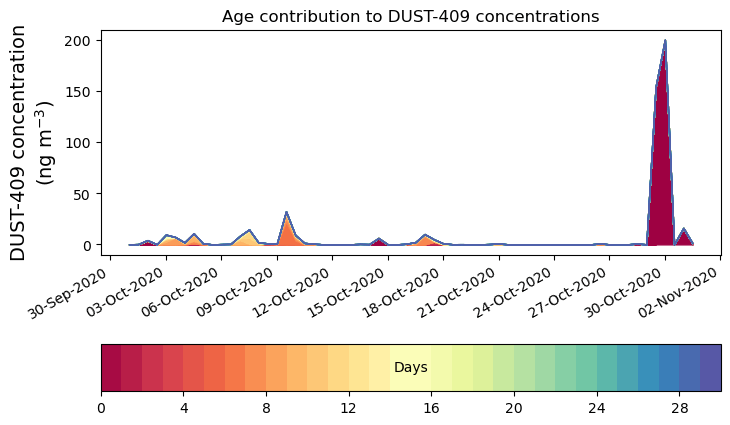 Age contribution to DUST-409 concentrations

DUST-409 concentration
(ng m$^{-3}$)

200
150
100
50
0

30-Sep-2020
03-Oct-2020
06-Oct-2020
09-Oct-2020
12-Oct-2020
15-Oct-2020
18-Oct-2020
21-Oct-2020
24-Oct-2020
27-Oct-2020
30-Oct-2020
02-Nov-2020

Days

0
4
8
12
16
20
24
28